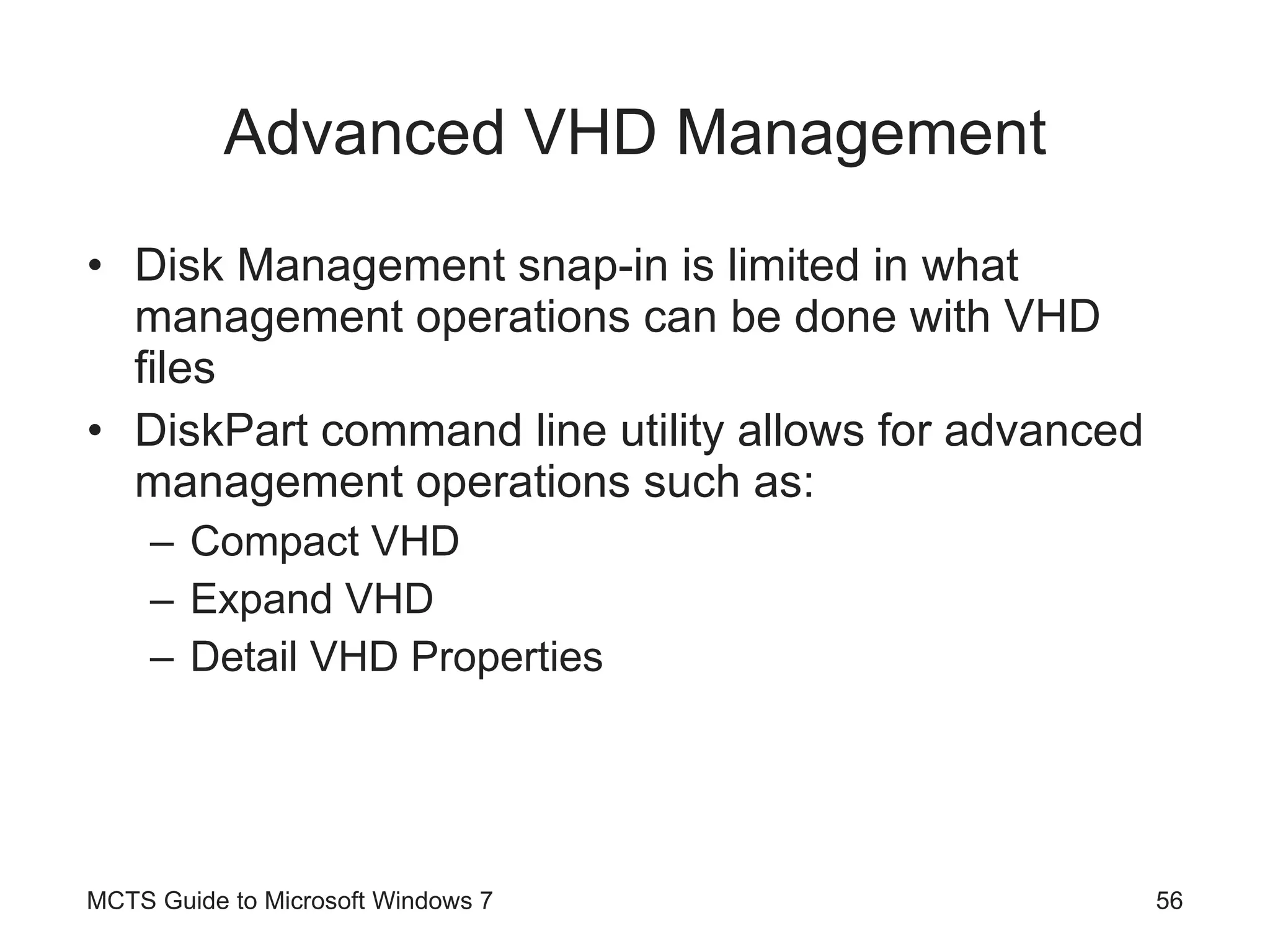 Advanced VHD Management

• Disk Management snap-in is limited in what management operations can be done with VHD files
• DiskPart command line utility allows for advanced management operations such as:
– Compact VHD
– Expand VHD
– Detail VHD Properties

MCTS Guide to Microsoft Windows 7

56